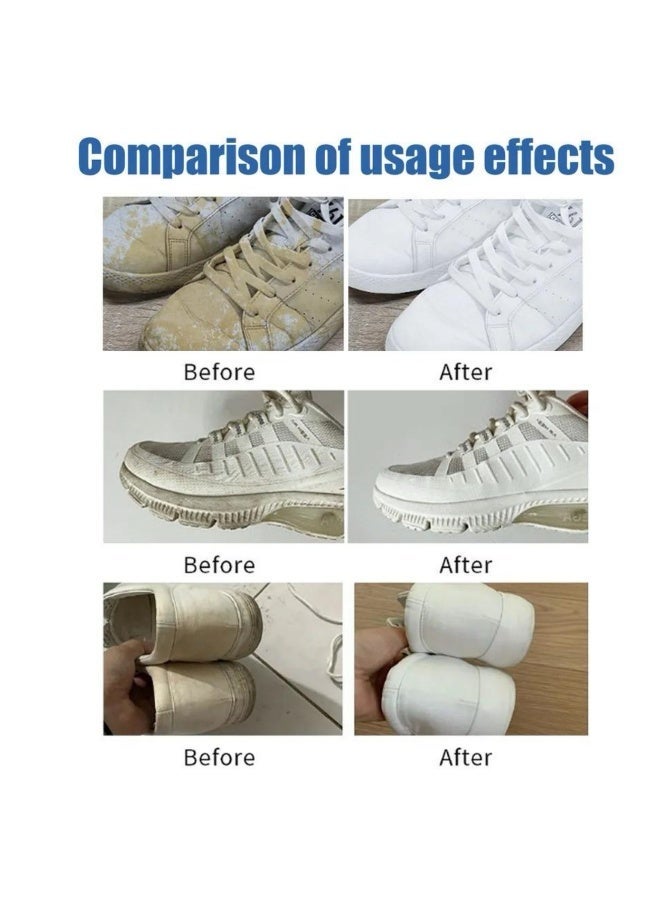 Comparison of usage effects

Before

After

Before

After

Before

After